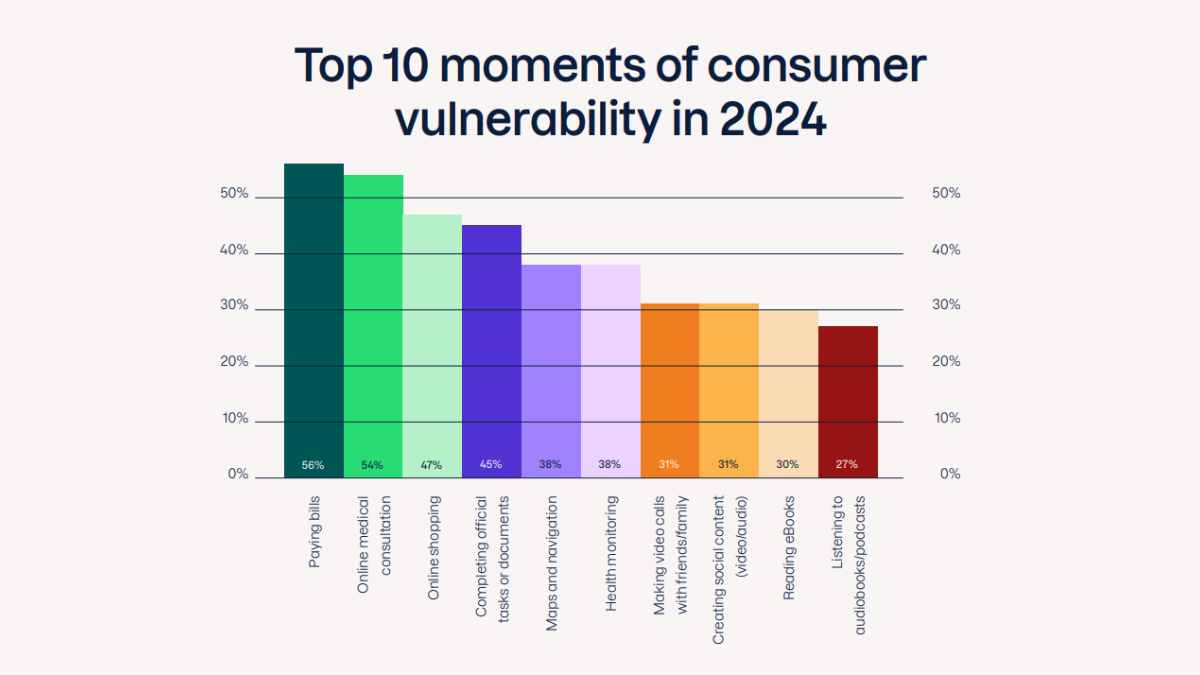 Top 10 moments of consumer vulnerability in 2024

50%
40%
30%
20%
10%
0%

50%
40%
30%
20%
10%
0%

56%
54%
47%
45%
38%
38%
31%
31%
30%
27%

Paying bills
Online medical consultation
Online shopping
Completing official tasks or documents
Maps and navigation
Health monitoring
Making video calls with friends/family
Creating social content (video/audio)
Reading eBooks
Listening to audiobooks/podcasts